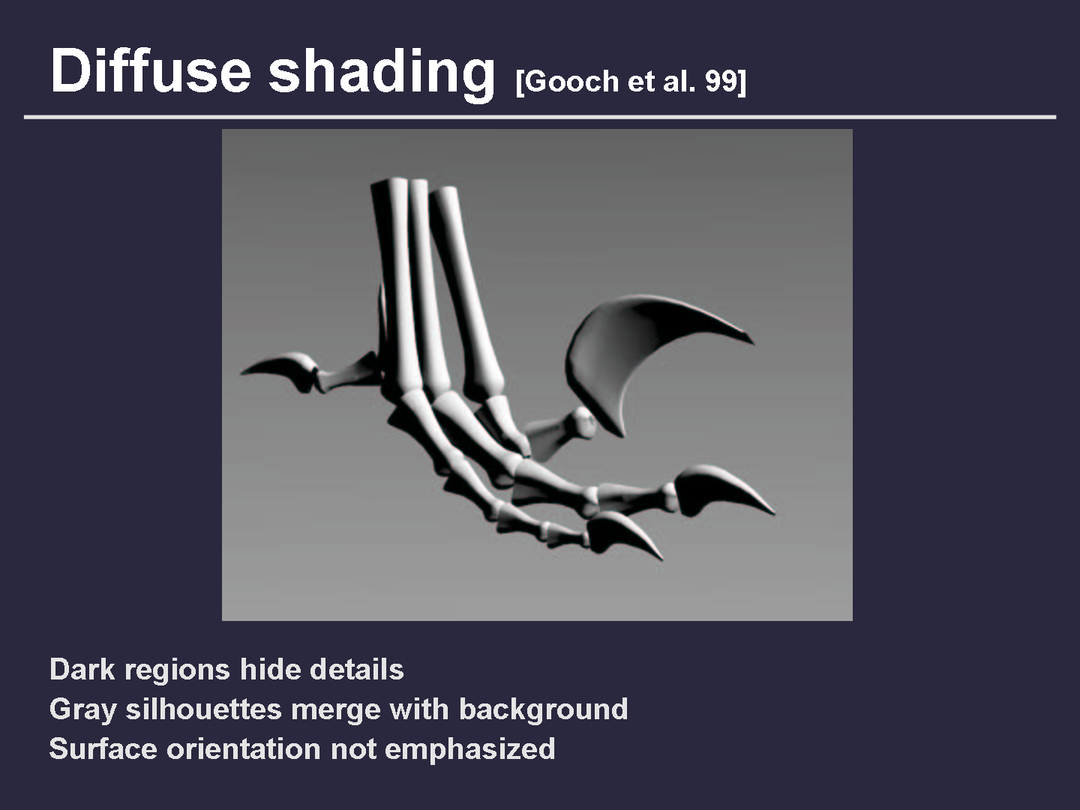 Diffuse shading [Gooch et al. 99]

Dark regions hide details
Gray silhouettes merge with background
Surface orientation not emphasized